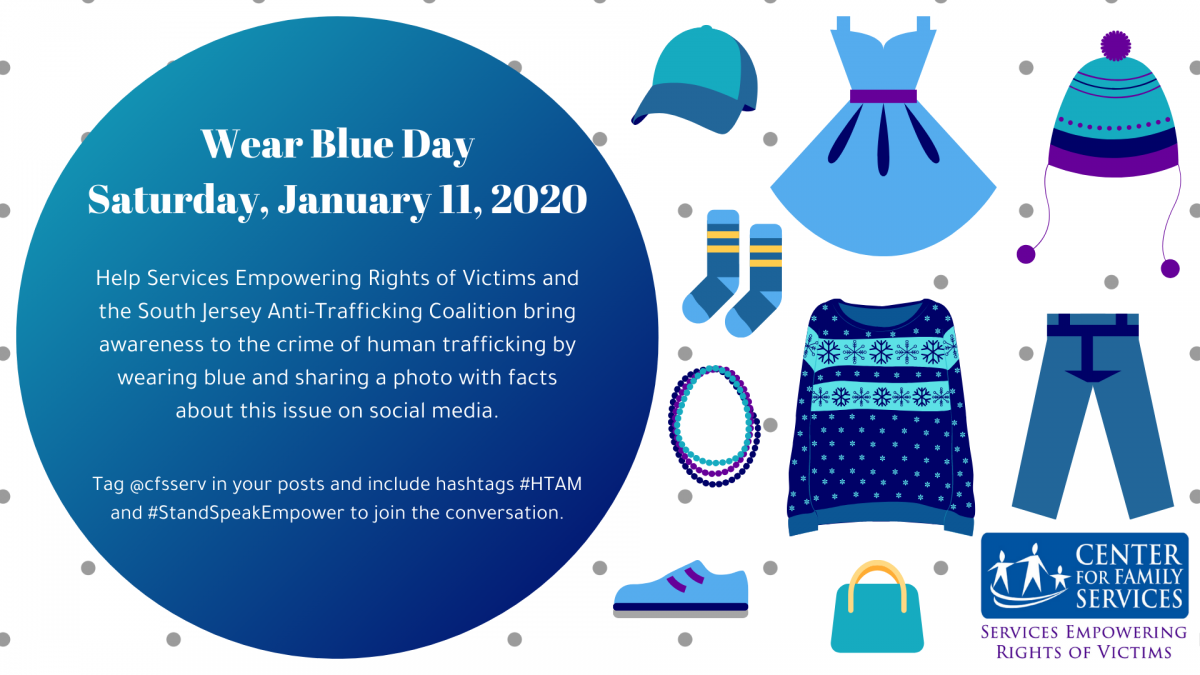 Wear Blue Day
Saturday, January 11, 2020

Help Services Empowering Rights of Victims and the South Jersey Anti-Trafficking Coalition bring awareness to the crime of human trafficking by wearing blue and sharing a photo with facts about this issue on social media.

Tag @cfsserv in your posts and include hashtags #HTAM and #StandSpeakEmpower to join the conversation.

CENTER FOR FAMILY SERVICES
SERVICES EMPOWERING RIGHTS OF VICTIMS